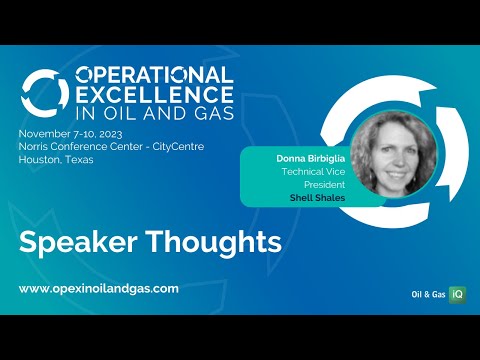 OPERATIONAL EXCELLENCE IN OIL AND GAS

November 7-10, 2023
Norris Conference Center - CityCentre
Houston, Texas

Donna Birbiglia
Technical Vice President
Shell Shales

Speaker Thoughts

www.opexinoilandgas.com

Oil & Gas iQ